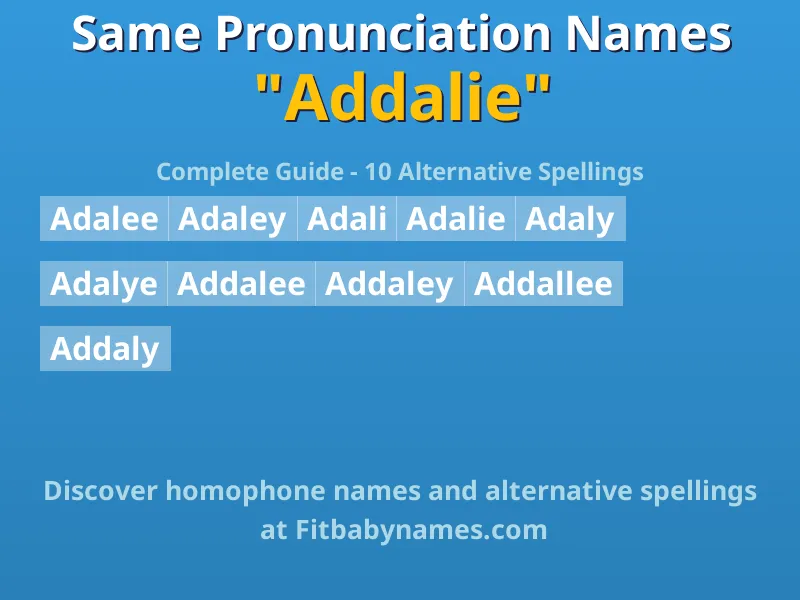 Same Pronunciation Names
"Addalie"

Complete Guide - 10 Alternative Spellings

Adalee Adaley Adali Adalie Adaly

Adalye Addalee Addaley Addallee

Addaly

Discover homophone names and alternative spellings at Fitbabynames.com